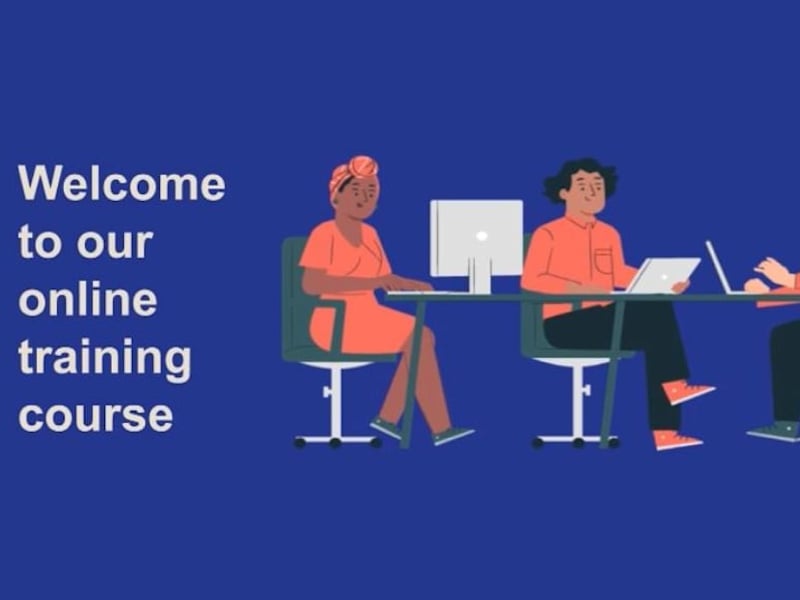 Welcome to our online training course